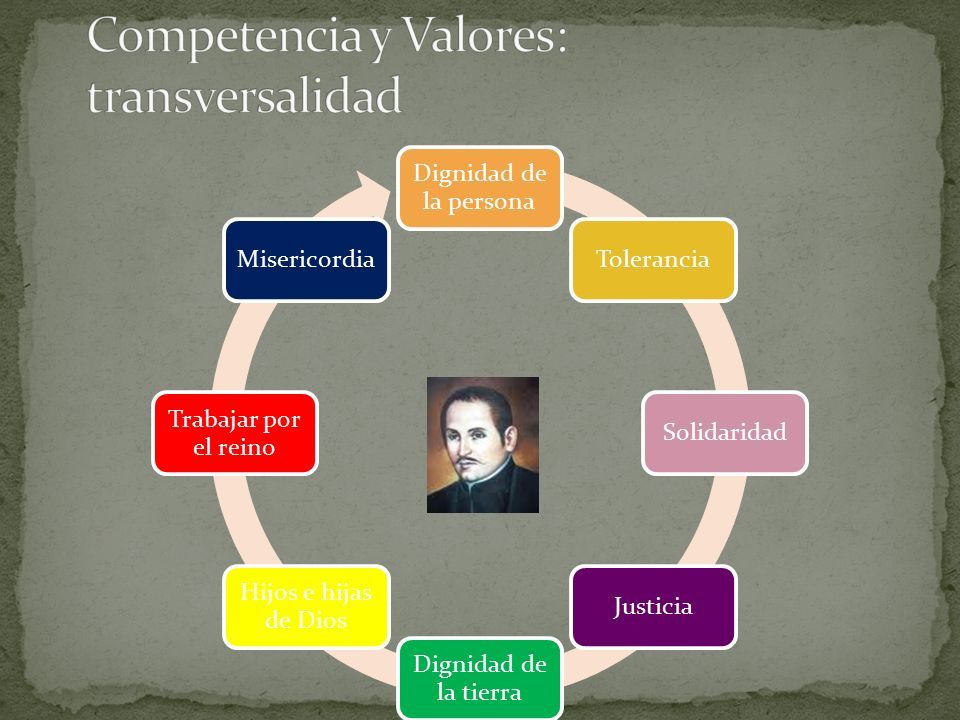 Competencia y Valores: transversalidad

Dignidad de la persona

Tolerancia

Solidaridad

Justicia

Dignidad de la tierra

Hijos e hijas de Dios

Trabajar por el reino

Misericordia